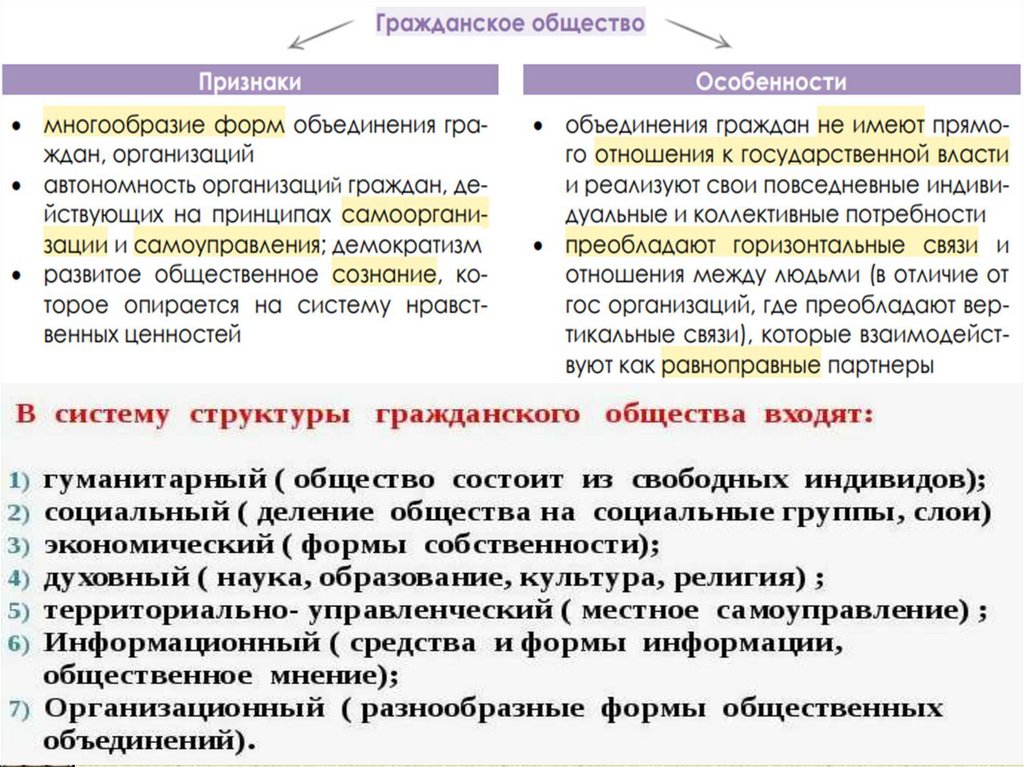 Гражданское общество

Признаки

• многообразие форм объединения граждан, организаций
• автономность организаций граждан, действующих на принципах самоорганизации и самоуправления; демократизм
• развитое общественное сознание, которое опирается на систему нравственных ценностей

Особенности

• объединения граждан не имеют прямого отношения к государственной власти и реализуют свои повседневные индивидуальные и коллективные потребности
• преобладают горизонтальные связи и отношения между людьми (в отличие от гос организаций, где преобладают вертикальные связи), которые взаимодействуют как равноправные партнеры

В систему структуры гражданского общества входят:

1) гуманитарный ( общество состоит из свободных индивидов);
2) социальный ( деление общества на социальные группы, слои)
3) экономический ( формы собственности);
4) духовный ( наука, образование, культура, религия) ;
5) территориально- управленческий ( местное самоуправление) ;
6) Информационный ( средства и формы информации, общественное мнение);
7) Организационный ( разнообразные формы общественных объединений).